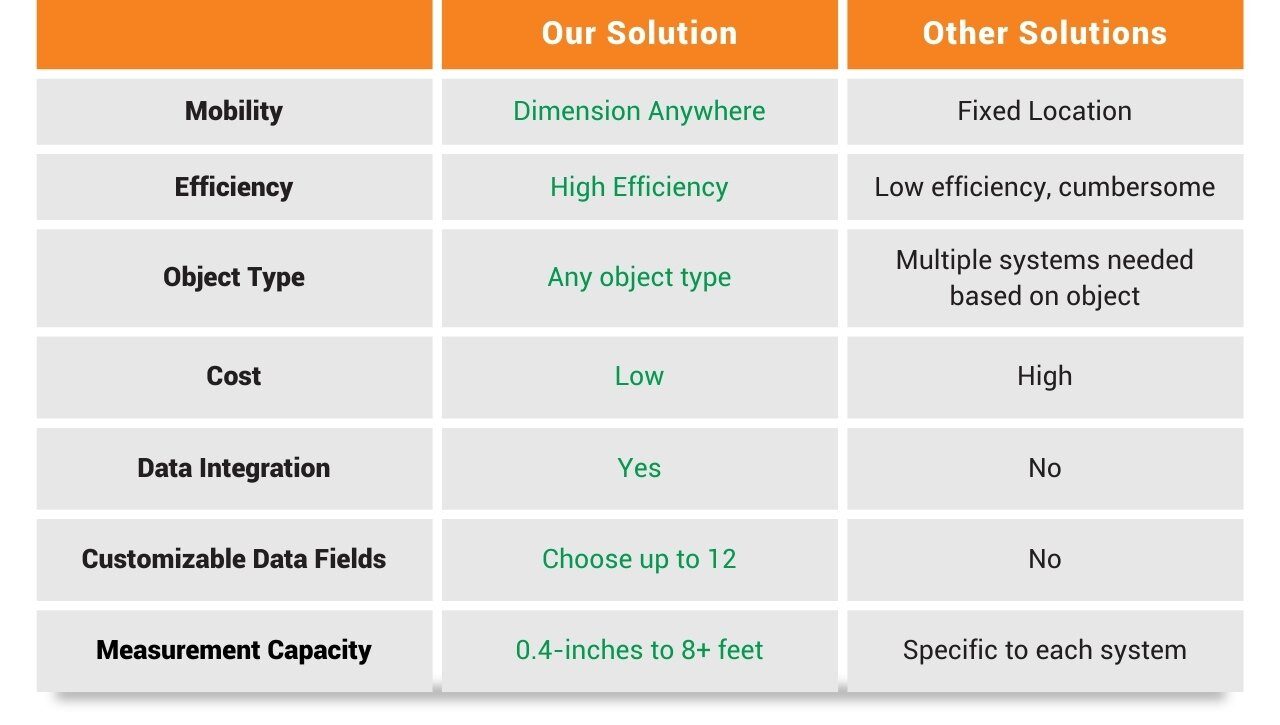 |  | Our Solution | Other Solutions |
|---|---|---|
| Mobility | Dimension Anywhere | Fixed Location |
| Efficiency | High Efficiency | Low efficiency, cumbersome |
| Object Type | Any object type | Multiple systems needed based on object |
| Cost | Low | High |
| Data Integration | Yes | No |
| Customizable Data Fields | Choose up to 12 | No |
| Measurement Capacity | 0.4-inches to 8+ feet | Specific to each system |